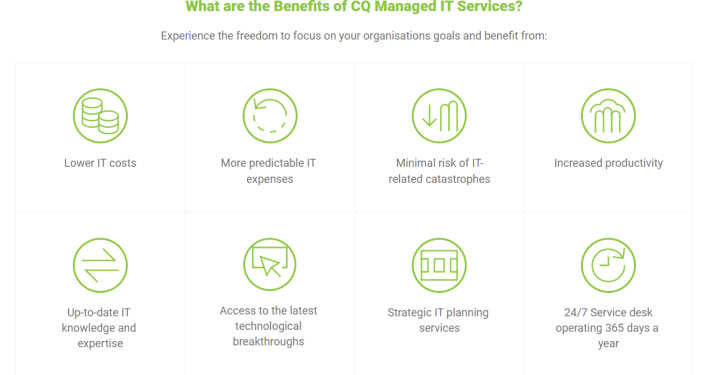 What are the Benefits of CQ Managed IT Services?

Experience the freedom to focus on your organisations goals and benefit from:

Lower IT costs

More predictable IT expenses

Minimal risk of IT-related catastrophes

Increased productivity

Up-to-date IT knowledge and expertise

Access to the latest technological breakthroughs

Strategic IT planning services

24/7 Service desk operating 365 days a year